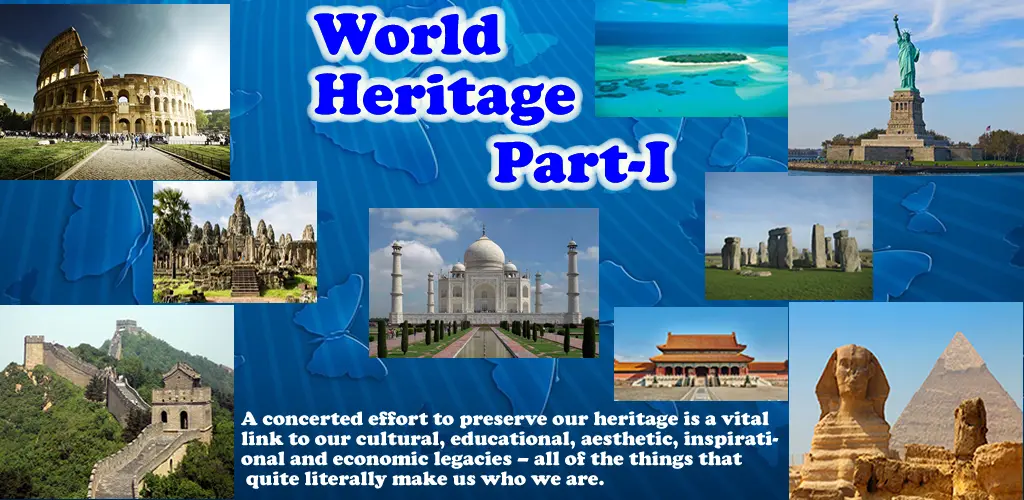 World Heritage Part-I

A concerted effort to preserve our heritage is a vital link to our cultural, educational, aesthetic, inspirational and economic legacies – all of the things that quite literally make us who we are.